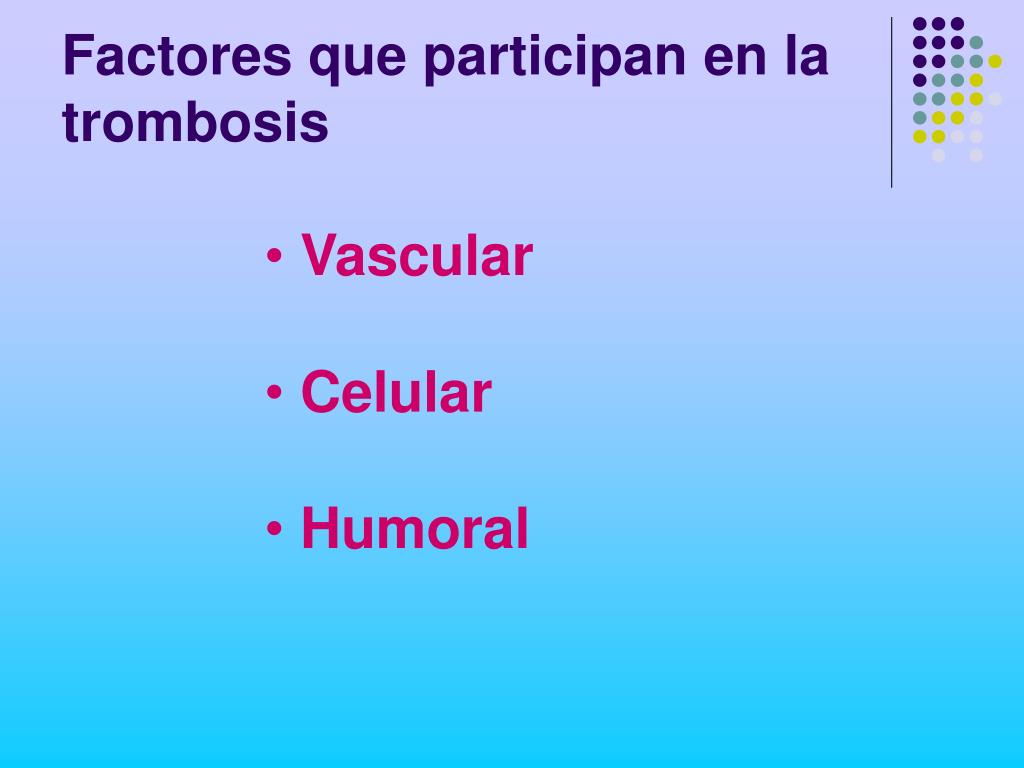 Factores que participan en la trombosis

• Vascular

• Celular

• Humoral